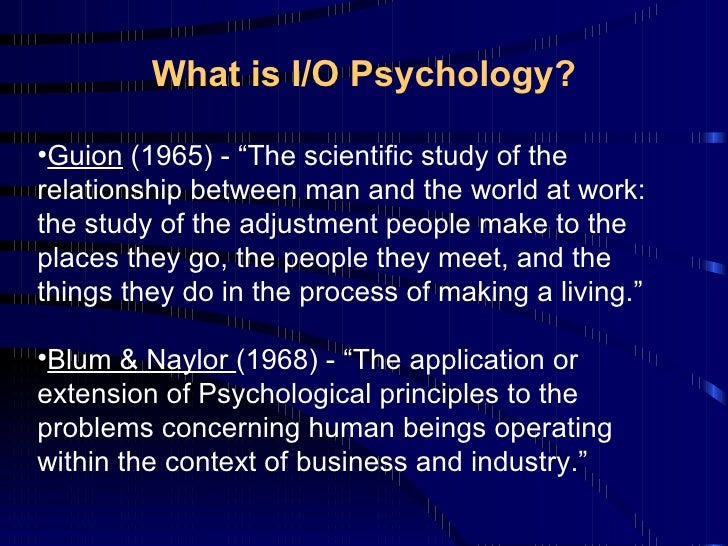 What is I/O Psychology?

•Guion (1965) - “The scientific study of the relationship between man and the world at work: the study of the adjustment people make to the places they go, the people they meet, and the things they do in the process of making a living.”

•Blum & Naylor (1968) - “The application or extension of Psychological principles to the problems concerning human beings operating within the context of business and industry.”